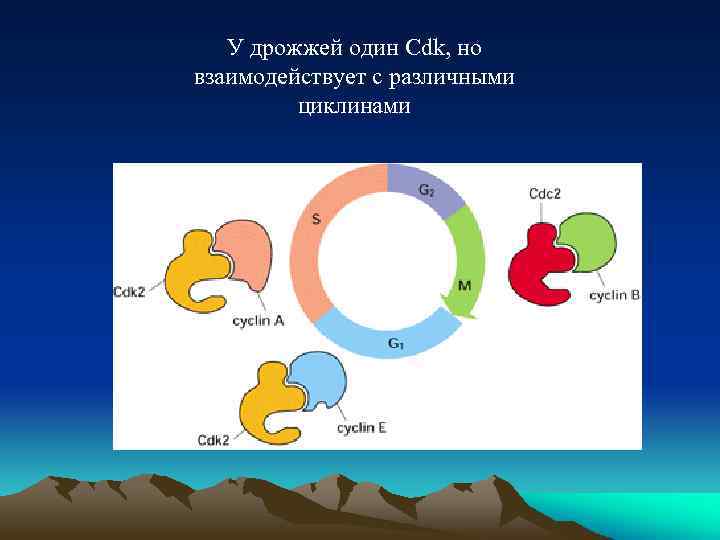 У дрожжей один Cdk, но взаимодействует с различными циклинами

S

$G_2$

M

$G_1$

Cdk2

cyclin A

Cdc2

cyclin B

Cdk2

cyclin E